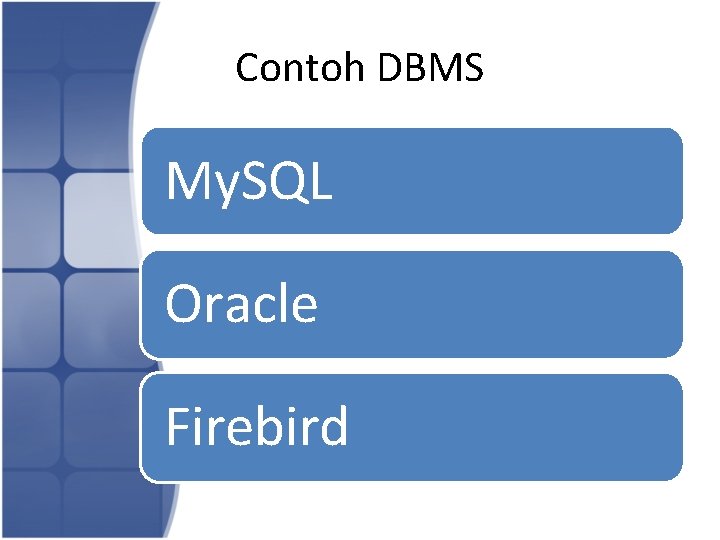 Contoh DBMS

MySQL

Oracle

Firebird